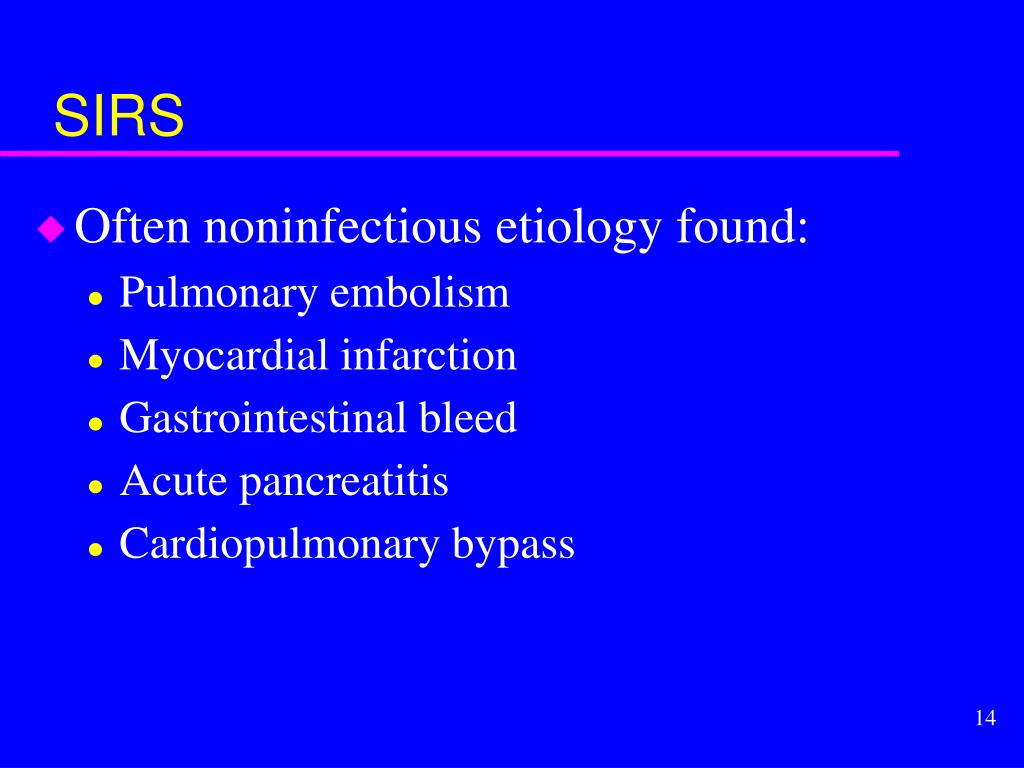 SIRS

Often noninfectious etiology found:

Pulmonary embolism

Myocardial infarction

Gastrointestinal bleed

Acute pancreatitis

Cardiopulmonary bypass

14